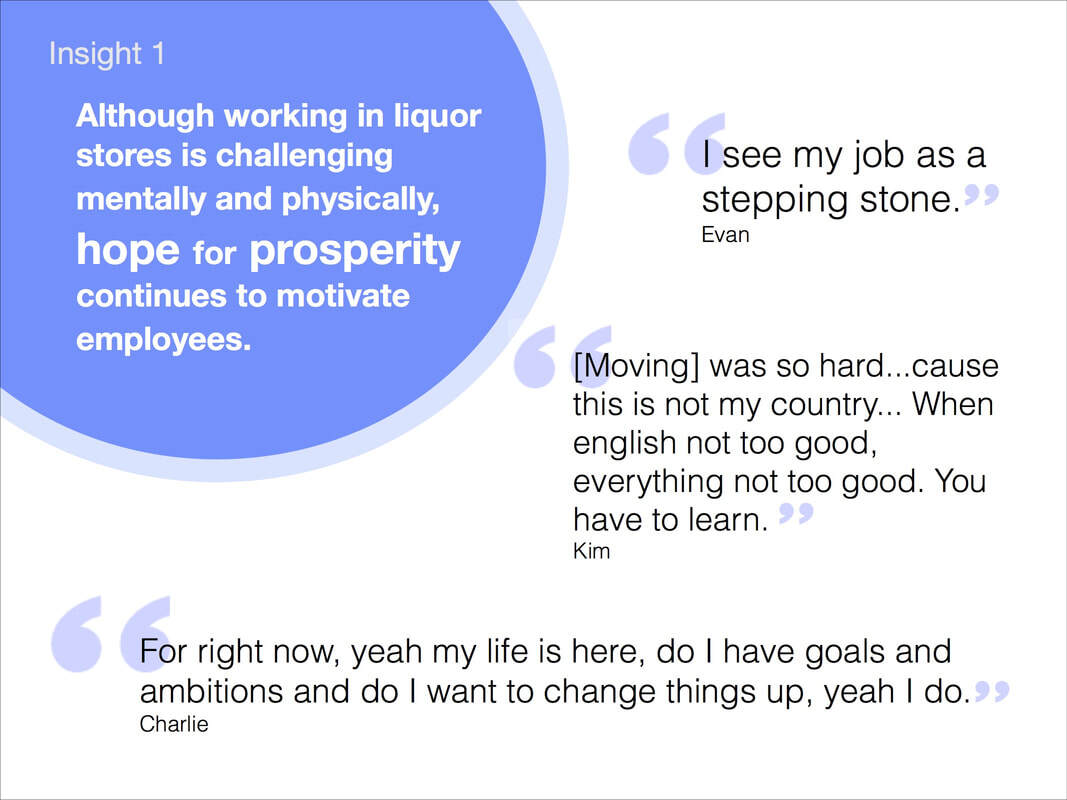 Insight 1

Although working in liquor stores is challenging mentally and physically, hope for prosperity continues to motivate employees.

“I see my job as a stepping stone.”
Evan

“[Moving] was so hard...cause this is not my country... When english not too good, everything not too good. You have to learn.”
Kim

“For right now, yeah my life is here, do I have goals and ambitions and do I want to change things up, yeah I do.”
Charlie